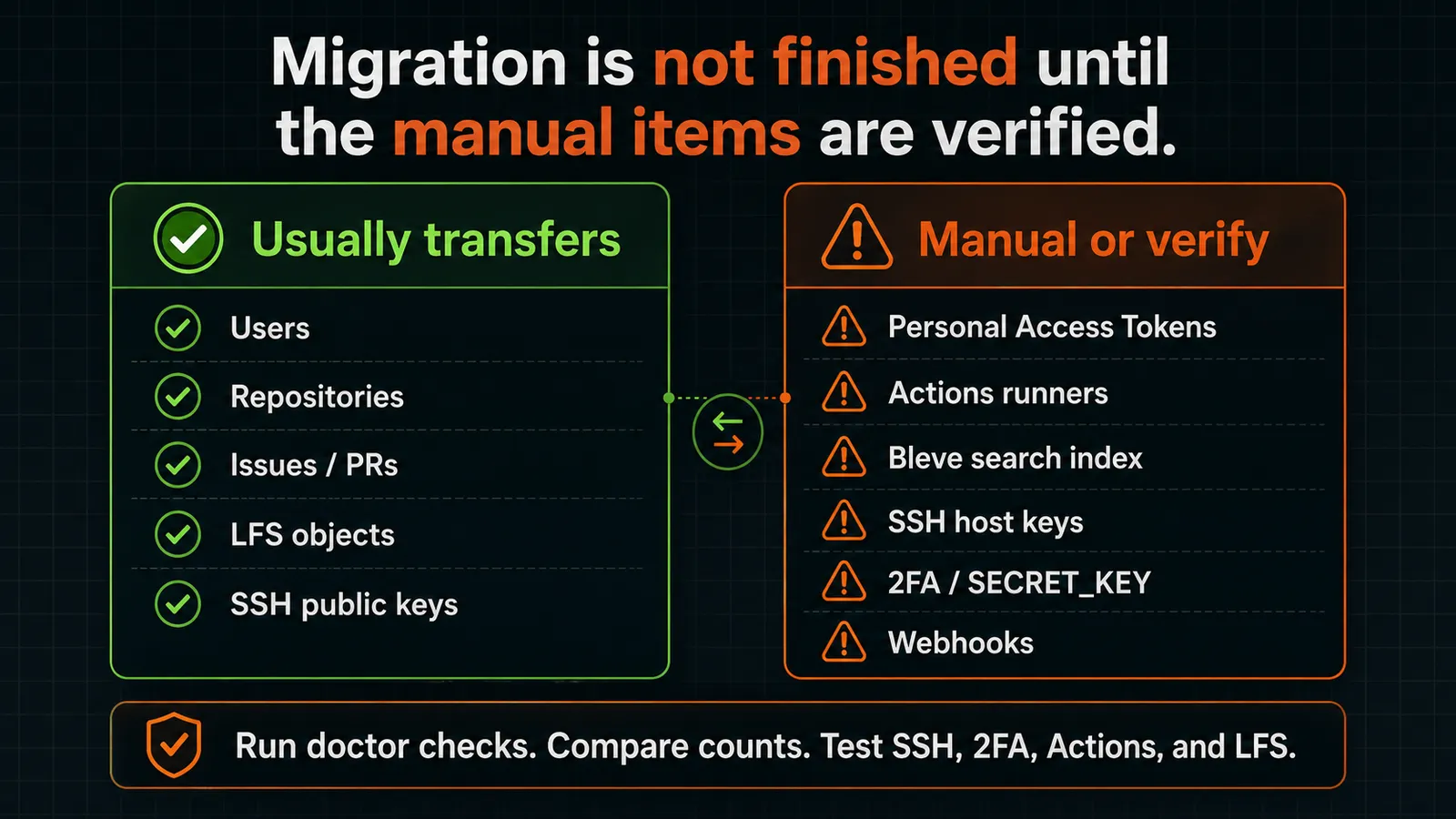 Migration is not finished until the manual items are verified.

Usually transfers

Users

Repositories

Issues / PRs

LFS objects

SSH public keys

Manual or verify

Personal Access Tokens

Actions runners

Bleve search index

SSH host keys

2FA / SECRET_KEY

Webhooks

Run doctor checks. Compare counts. Test SSH, 2FA, Actions, and LFS.